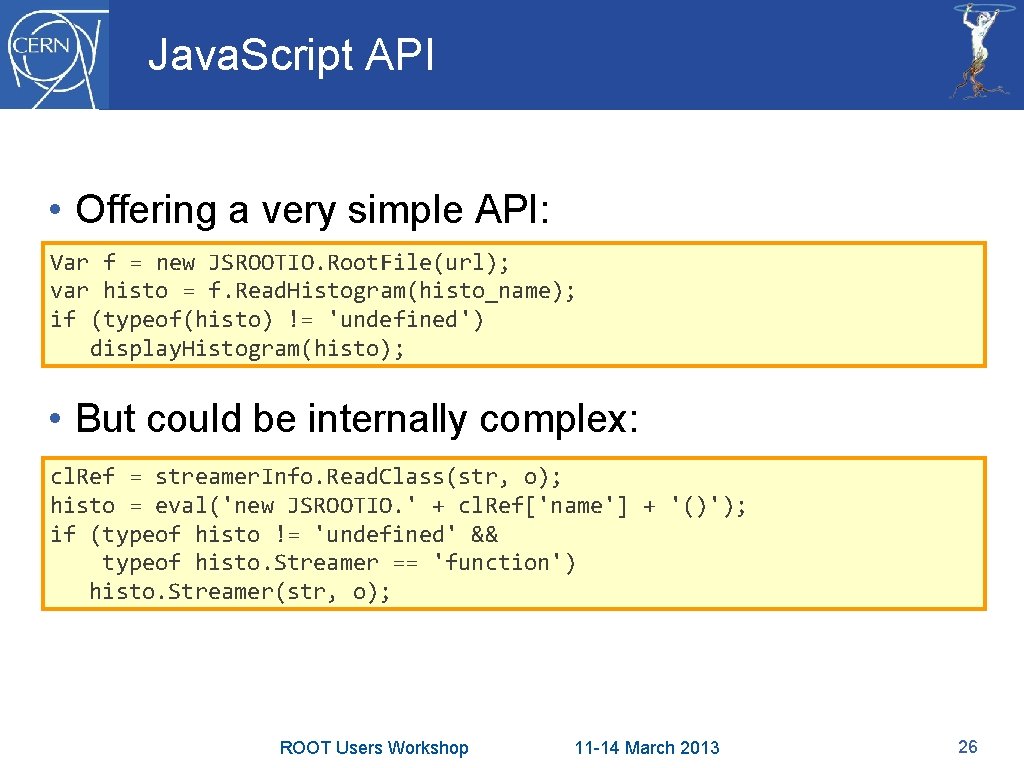 CERN

Java.Script API

• Offering a very simple API:

Var f = new JSROOTIO.Root.File(url);
var histo = f.Read.Histogram(histo_name);
if (typeof(histo) != 'undefined')
   display.Histogram(histo);

• But could be internally complex:

cl.Ref = streamer.Info.Read.Class(str, o);
histo = eval('new JSROOTIO.' + cl.Ref['name'] + '()');
if (typeof histo != 'undefined' &&
    typeof histo.Streamer == 'function')
   histo.Streamer(str, o);

ROOT Users Workshop

11-14 March 2013

26